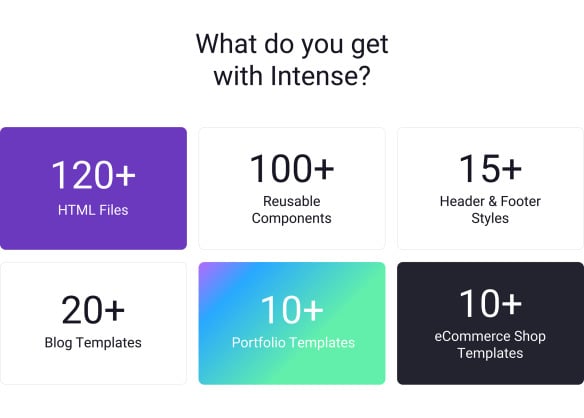 What do you get with Intense?

120+
HTML Files

100+
Reusable Components

15+
Header & Footer Styles

20+
Blog Templates

10+
Portfolio Templates

10+
eCommerce Shop Templates